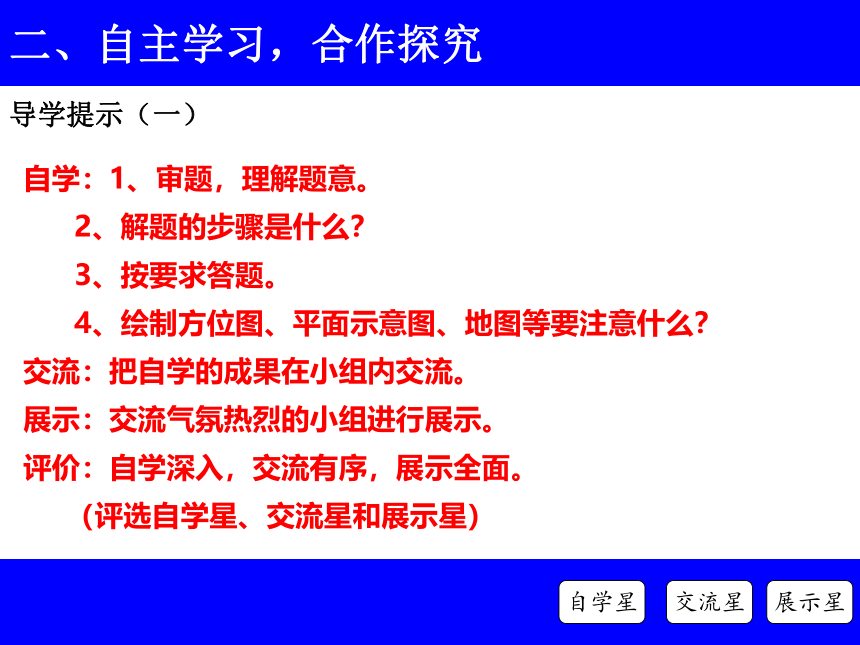 二、自主学习，合作探究

导学提示（一）

自学：1、审题，理解题意。

2、解题的步骤是什么？

3、按要求答题。

4、绘制方位图、平面示意图、地图等要注意什么？

交流：把自学的成果在小组内交流。

展示：交流气氛热烈的小组进行展示。

评价：自学深入，交流有序，展示全面。

（评选自学星、交流星和展示星）

自学星 交流星 展示星